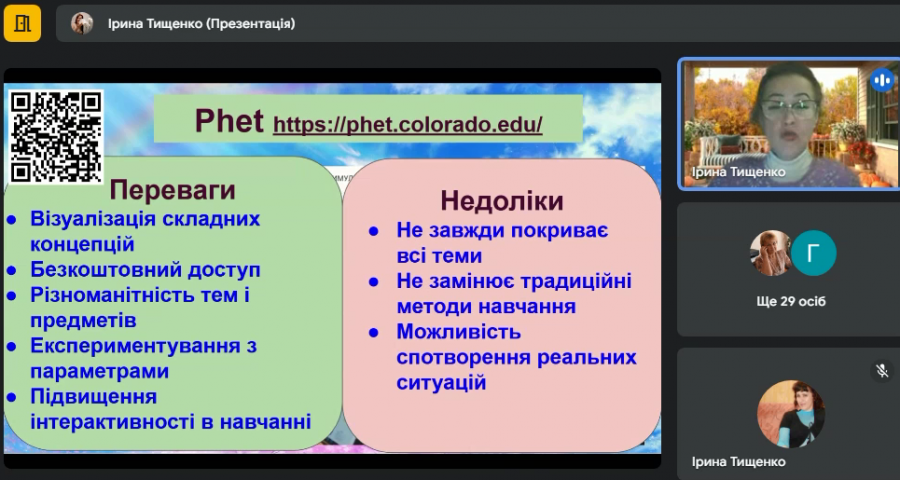 Ірина Тищенко (Презентація)

Phet https://phet.colorado.edu/

Переваги
- Візуалізація складних концепцій
- Безкоштовний доступ
- Різноманітність тем і предметів
- Експериментування з параметрами
- Підвищення інтерактивності в навчанні

Недоліки
- Не завжди покриває всі теми
- Не замінює традиційні методи навчання
- Можливість спотворення реальних ситуацій

Ірина Тищенко

Г

Ще 29 осіб

Ірина Тищенко